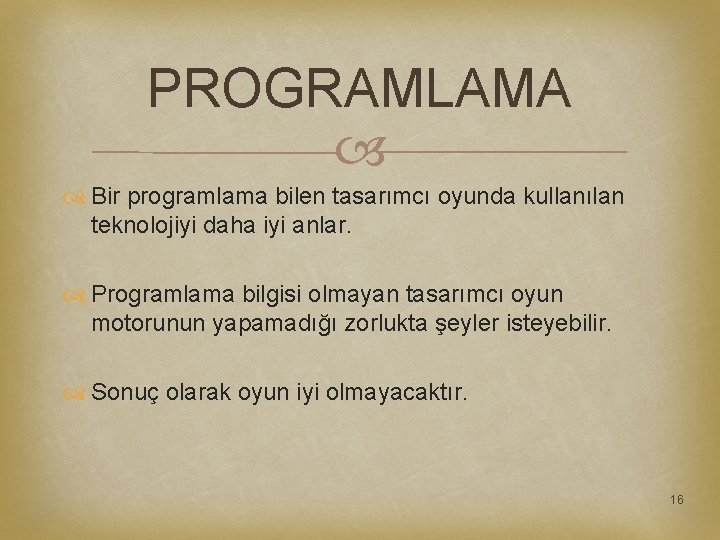 PROGRAMLAMA

Bir programlama bilen tasarımcı oyunda kullanılan teknolojiyi daha iyi anlar.

Programlama bilgisi olmayan tasarımcı oyun motorunun yapamadığı zorlukta şeyler isteyebilir.

Sonuç olarak oyun iyi olmayacaktır.

16